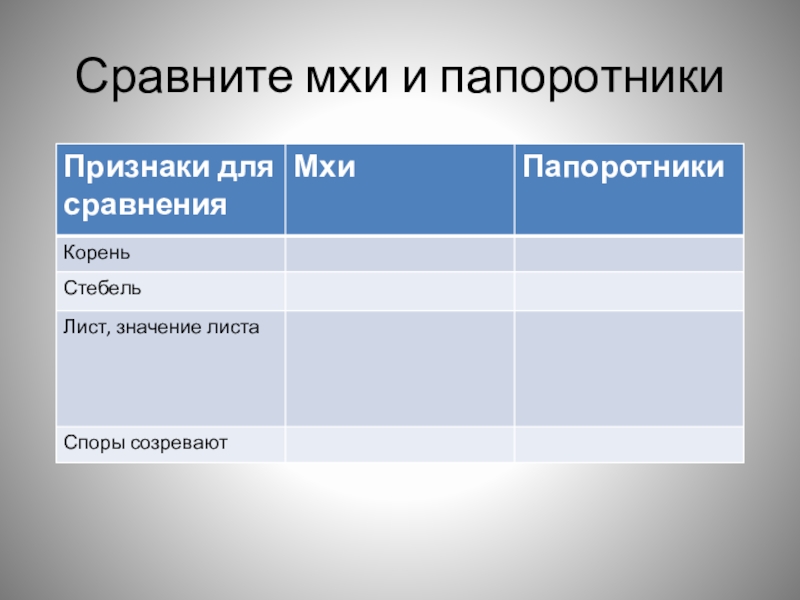 Сравните мхи и папоротники

| Признаки для сравнения | Мхи | Папоротники |
|---|---|---|
| Корень | | |
| Стебель | | |
| Лист, значение листа | | |
| Споры созревают | | |